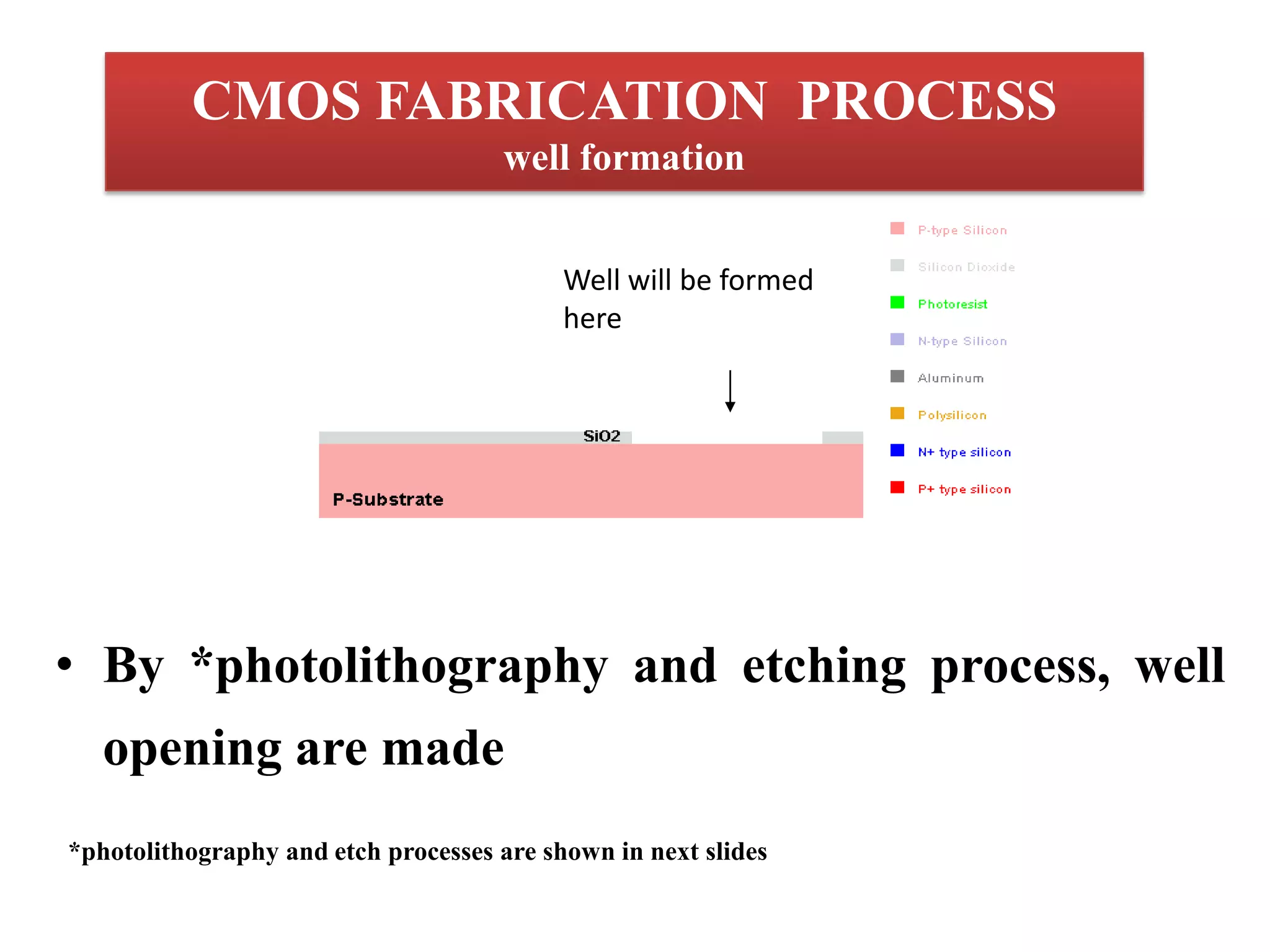 CMOS FABRICATION PROCESS
well formation

Well will be formed here

SiO2

P-Substrate

P-type Silicon
Silicon Dioxide
Photoresist
N-type Silicon
Aluminum
Polysilicon
N+ type silicon
P+ type silicon

• By *photolithography and etching process, well opening are made

*photolithography and etch processes are shown in next slides